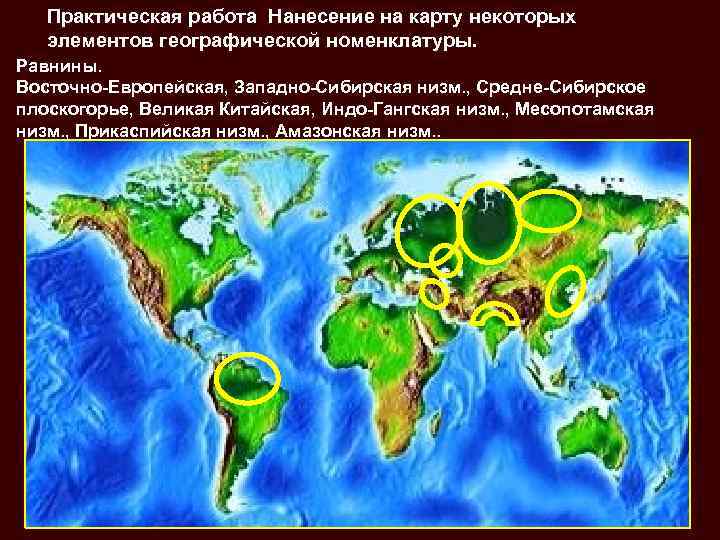 Практическая работа Нанесение на карту некоторых элементов географической номенклатуры.

Равнины.
Восточно-Европейская, Западно-Сибирская низм., Средне-Сибирское плоскогорье, Великая Китайская, Индо-Гангская низм., Месопотамская низм., Прикаспийская низм., Амазонская низм..